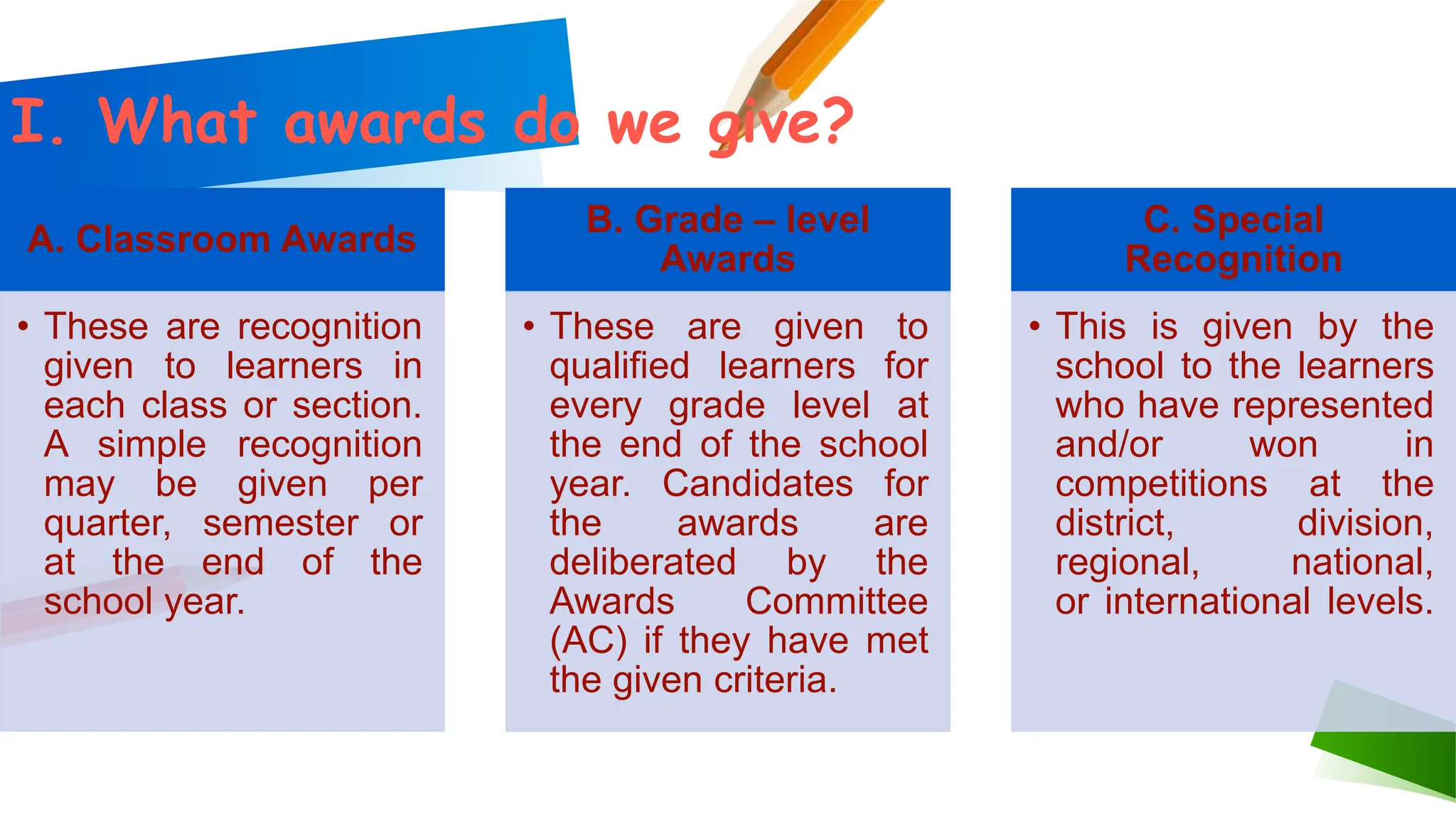 I. What awards do we give?

A. Classroom Awards

• These are recognition given to learners in each class or section. A simple recognition may be given per quarter, semester or at the end of the school year.

B. Grade – level Awards

• These are given to qualified learners for every grade level at the end of the school year. Candidates for the awards are deliberated by the Awards Committee (AC) if they have met the given criteria.

C. Special Recognition

• This is given by the school to the learners who have represented and/or won in competitions at the district, division, regional, national, or international levels.